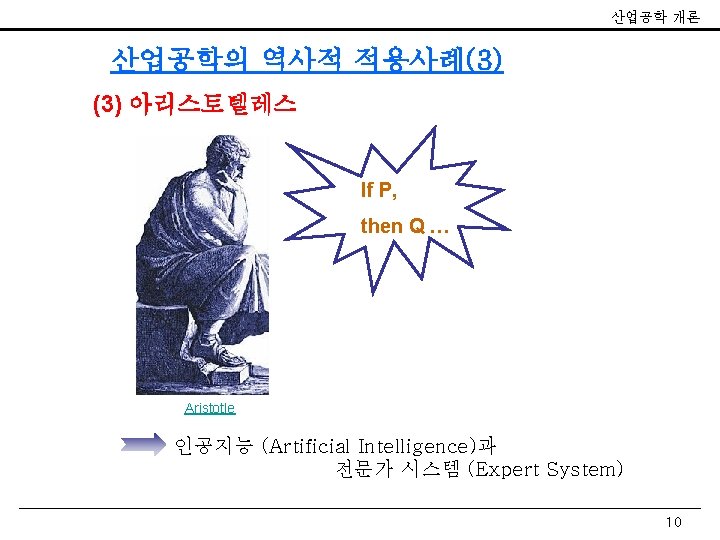 산업공학 개론

산업공학의 역사적 적용사례(3)

(3) 아리스토텔레스

If P,
then Q …

Aristotle

인공지능 (Artificial Intelligence)과 전문가 시스템 (Expert System)

10